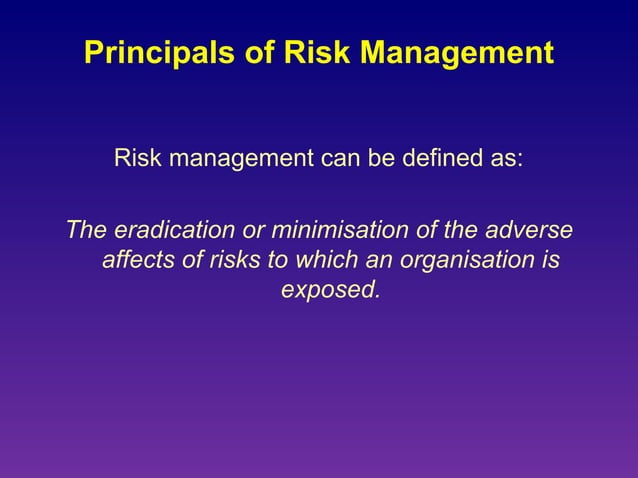 Principals of Risk Management

Risk management can be defined as:

The eradication or minimisation of the adverse affects of risks to which an organisation is exposed.